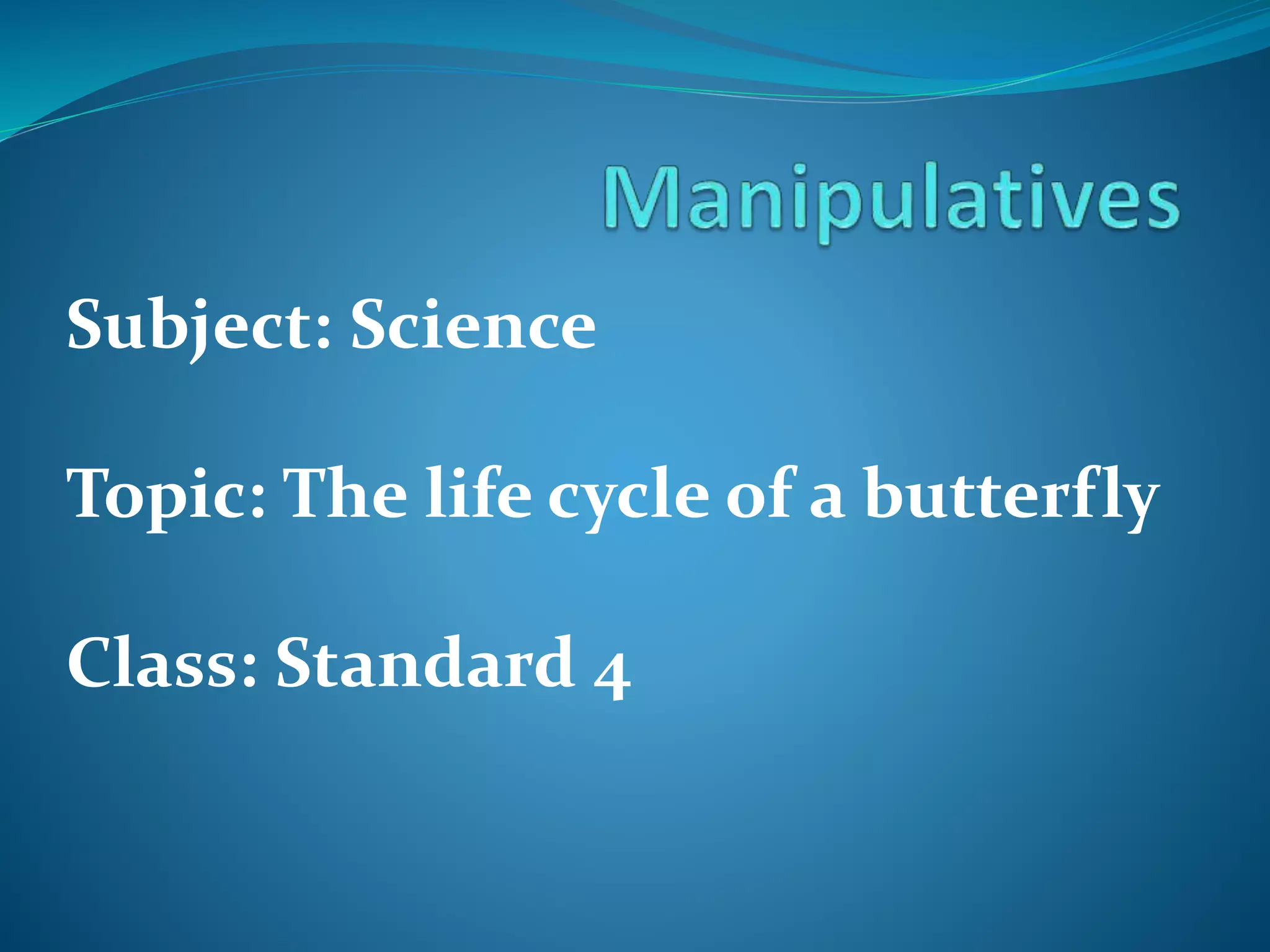 Manipulatives

Subject: Science

Topic: The life cycle of a butterfly

Class: Standard 4